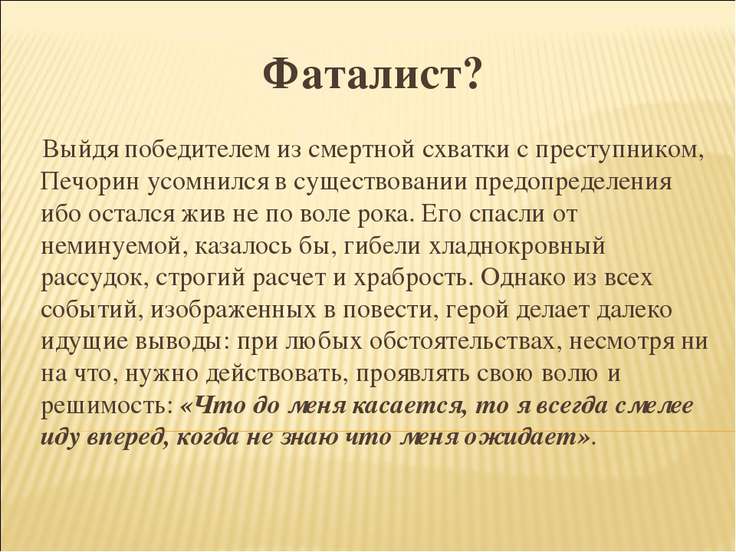 Фаталист?

Выйдя победителем из смертной схватки с преступником, Печорин усомнился в существовании предопределения ибо остался жив не по воле рока. Его спасли от неминуемой, казалось бы, гибели хладнокровный рассудок, строгий расчет и храбрость. Однако из всех событий, изображенных в повести, герой делает далеко идущие выводы: при любых обстоятельствах, несмотря ни на что, нужно действовать, проявлять свою волю и решимость: «Что до меня касается, то я всегда смелее иду вперед, когда не знаю что меня ожидает».